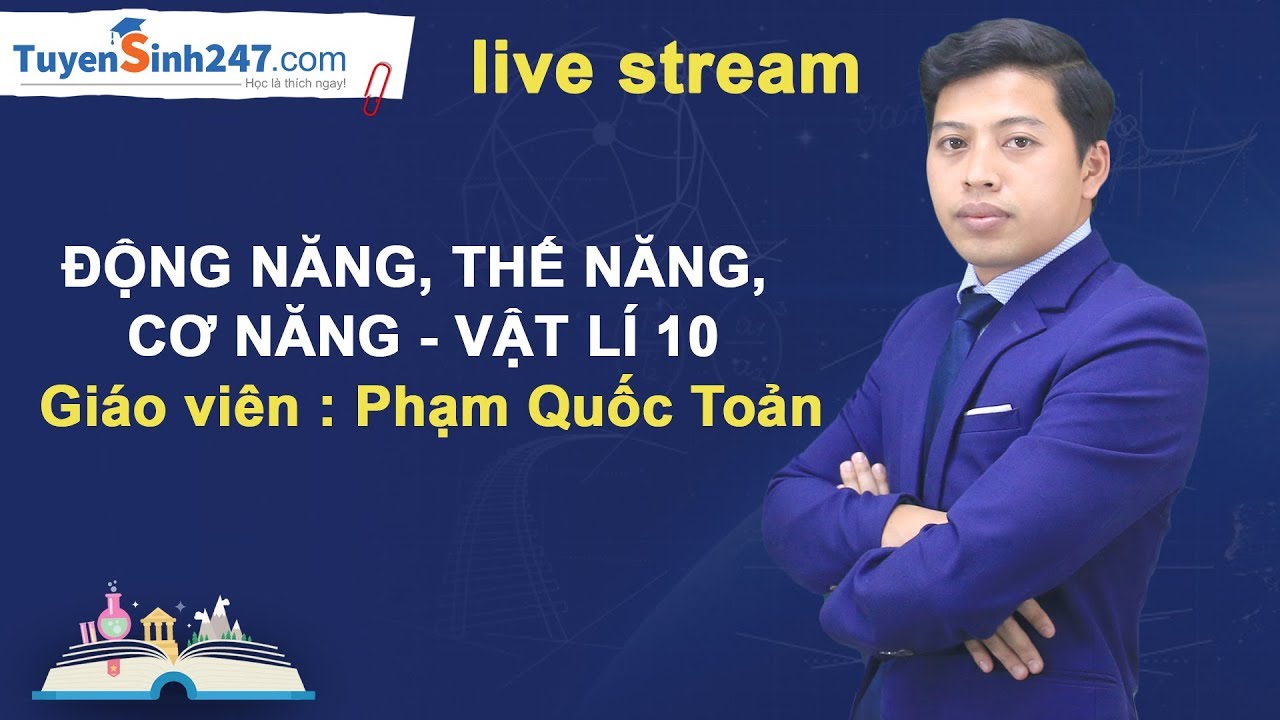 TuyenSinh247.com
Học là thích ngay!

live stream

ĐỘNG NĂNG, THẾ NĂNG, CƠ NĂNG - VẬT LÍ 10
Giáo viên : Phạm Quốc Toản